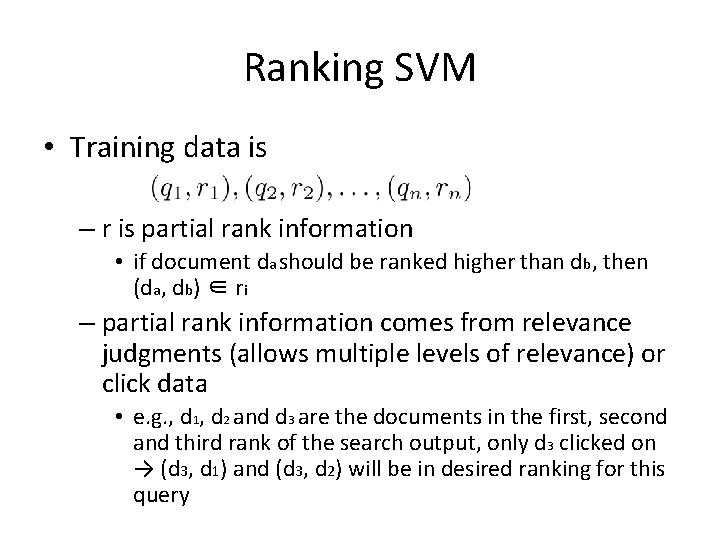 Ranking SVM

• Training data is

$(q_1, r_1), (q_2, r_2), \ldots, (q_n, r_n)$

– r is partial rank information

• if document $d_a$ should be ranked higher than $d_b$, then $(d_a, d_b) \in r_i$

– partial rank information comes from relevance judgments (allows multiple levels of relevance) or click data

• e.g., $d_1$, $d_2$ and $d_3$ are the documents in the first, second and third rank of the search output, only $d_3$ clicked on → $(d_3, d_1)$ and $(d_3, d_2)$ will be in desired ranking for this query